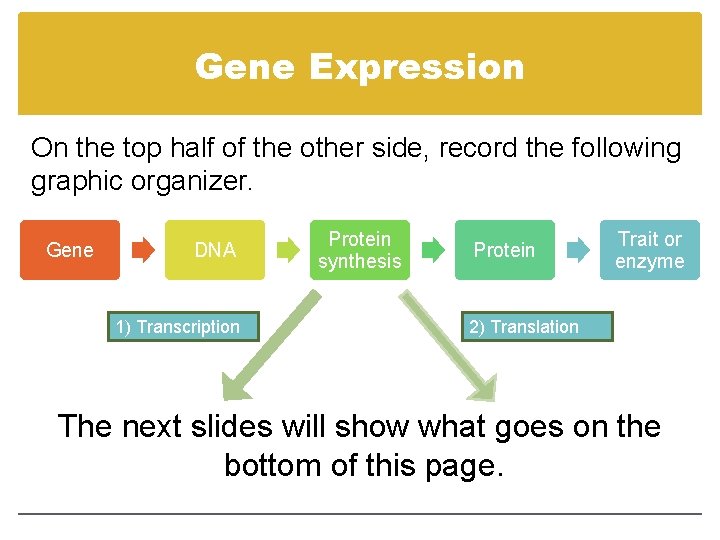 Gene Expression

On the top half of the other side, record the following graphic organizer.

Gene

DNA

Protein synthesis

Protein

Trait or enzyme

1) Transcription

2) Translation

The next slides will show what goes on the bottom of this page.